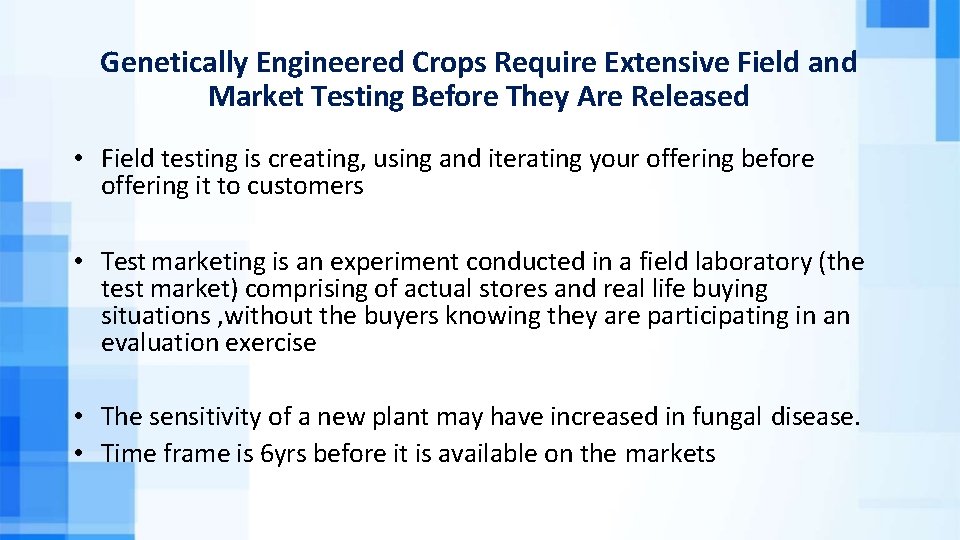 Genetically Engineered Crops Require Extensive Field and Market Testing Before They Are Released

• Field testing is creating, using and iterating your offering before offering it to customers

• Test marketing is an experiment conducted in a field laboratory (the test market) comprising of actual stores and real life buying situations ,without the buyers knowing they are participating in an evaluation exercise

• The sensitivity of a new plant may have increased in fungal disease.
• Time frame is 6yrs before it is available on the markets